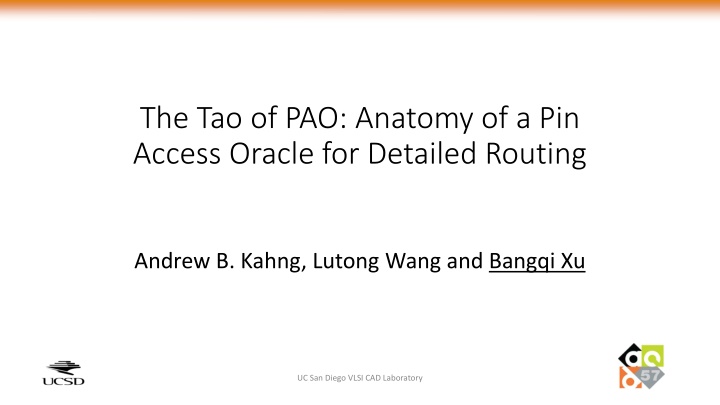 The Tao of PAO: Anatomy of a Pin Access Oracle for Detailed Routing

Andrew B. Kahng, Lutong Wang and Bangqi Xu

UCSD

UC San Diego VLSI CAD Laboratory

dac 57